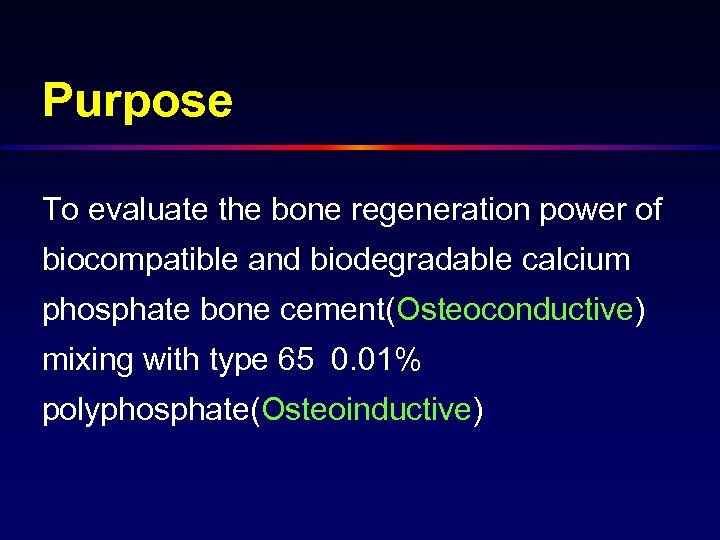 Purpose

To evaluate the bone regeneration power of biocompatible and biodegradable calcium phosphate bone cement(Osteoconductive) mixing with type 65 0.01% polyphosphate(Osteoinductive)